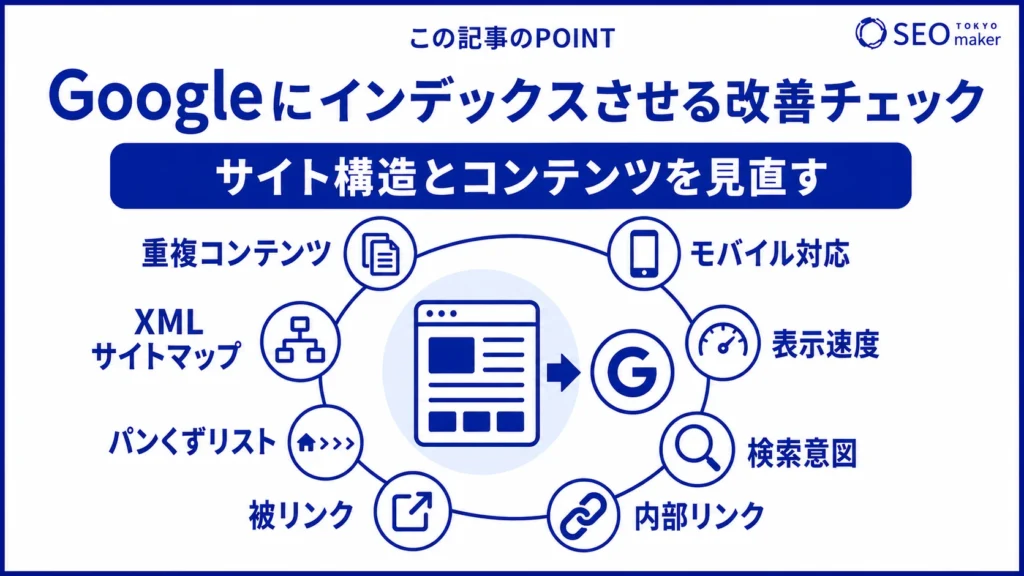 この記事のPOINT

SEO TOKYO maker

Googleにインデックスさせる改善チェック

サイト構造とコンテンツを見直す

重複コンテンツ

XML サイトマップ

パンくずリスト

被リンク

モバイル対応

表示速度

検索意図

内部リンク

G